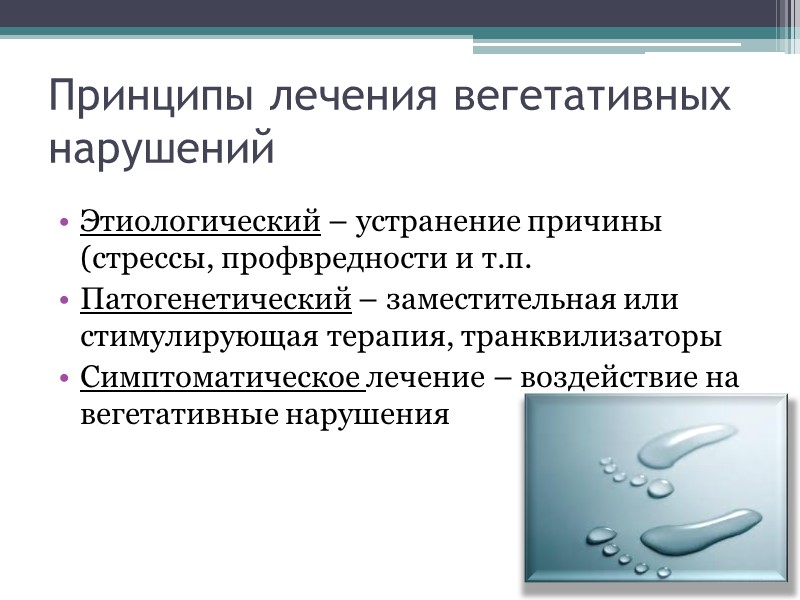 Принципы лечения вегетативных нарушений

• Этиологический – устранение причины (стрессы, профвредности и т.п.
• Патогенетический – заместительная или стимулирующая терапия, транквилизаторы
• Симптоматическое лечение – воздействие на вегетативные нарушения